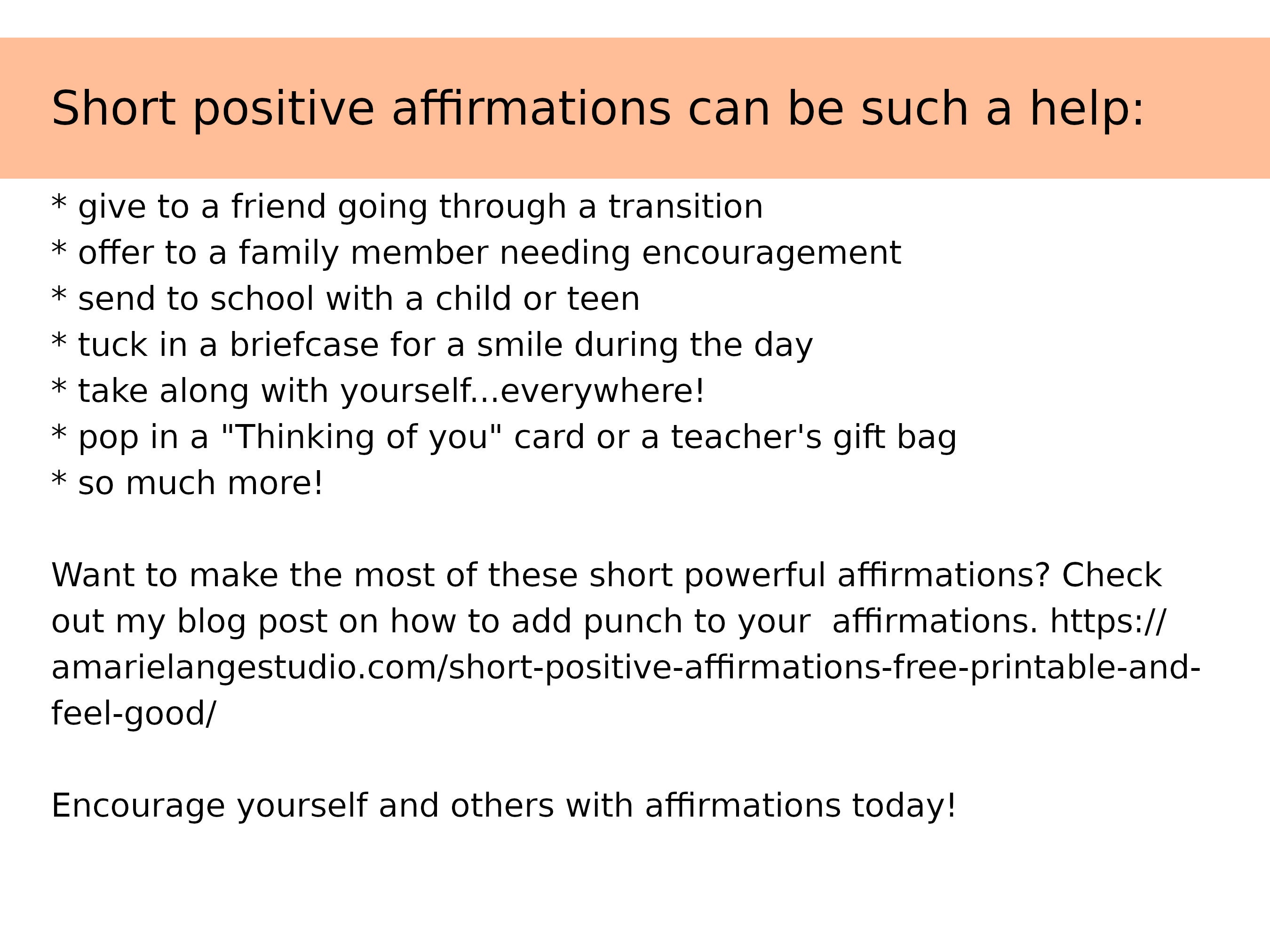 Short positive affirmations can be such a help:

* give to a friend going through a transition
* offer to a family member needing encouragement
* send to school with a child or teen
* tuck in a briefcase for a smile during the day
* take along with yourself...everywhere!
* pop in a "Thinking of you" card or a teacher's gift bag
* so much more!

Want to make the most of these short powerful affirmations? Check out my blog post on how to add punch to your affirmations. https://amarielangestudio.com/short-positive-affirmations-free-printable-and-feel-good/

Encourage yourself and others with affirmations today!